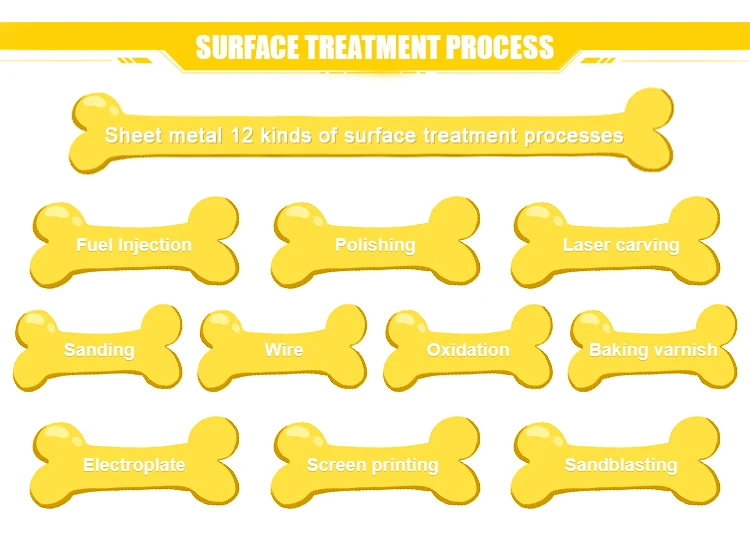 SURFACE TREATMENT PROCESS

Sheet metal 12 kinds of surface treatment processes

Fuel Injection

Polishing

Laser carving

Sanding

Wire

Oxidation

Baking varnish

Electroplate

Screen printing

Sandblasting